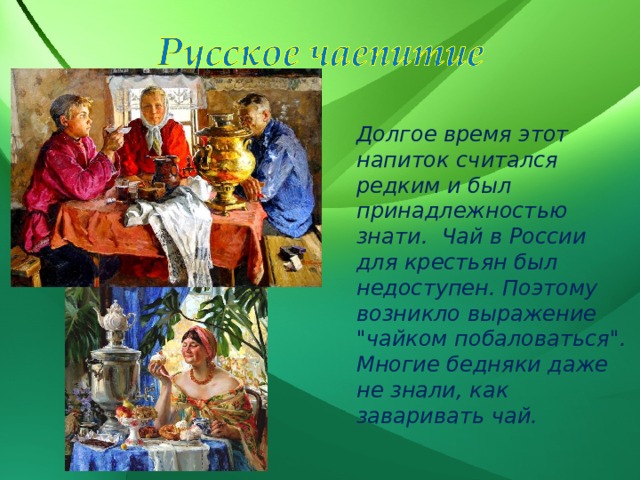 Русское чаепитие

Долгое время этот напиток считался редким и был принадлежностью знати. Чай в России для крестьян был недоступен. Поэтому возникло выражение "чайком побаловаться". Многие бедняки даже не знали, как заваривать чай.